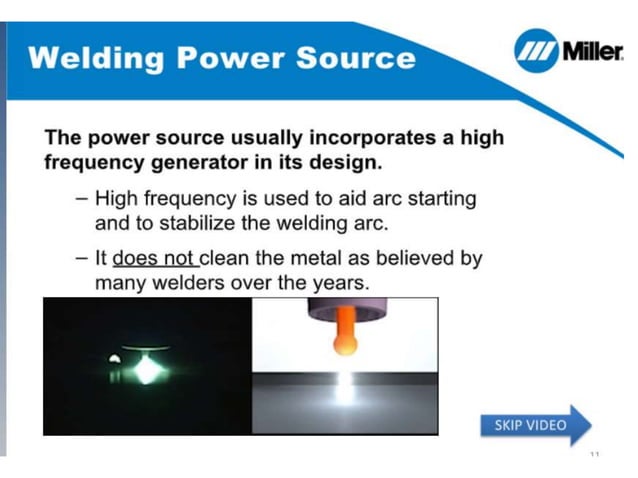 Welding Power Source

Miller

The power source usually incorporates a high frequency generator in its design.

– High frequency is used to aid arc starting and to stabilize the welding arc.

– It does not clean the metal as believed by many welders over the years.

SKIP VIDEO

11